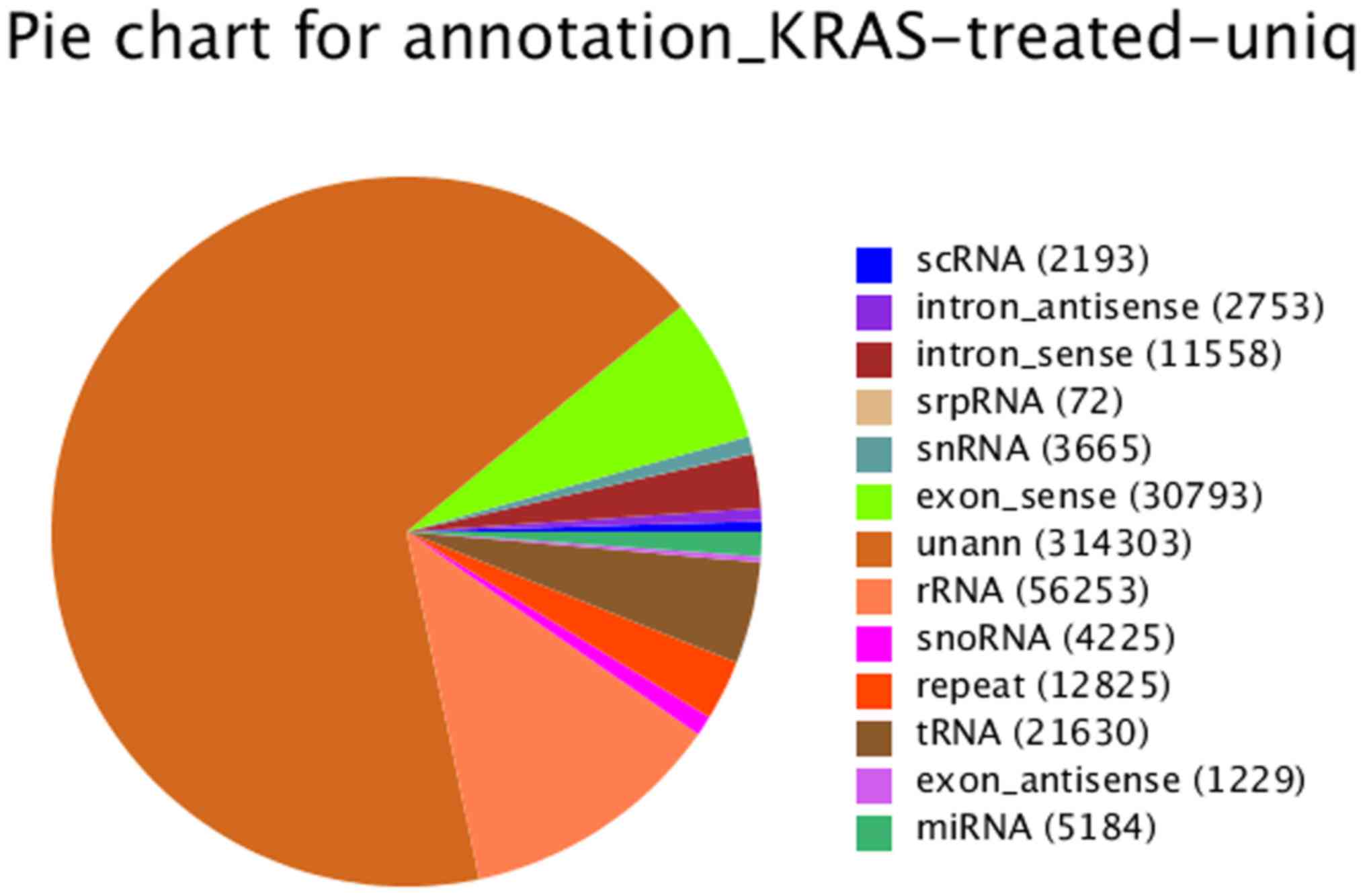 Pie chart for annotation_KRAS-treated-uniq

scRNA (2193)
intron_antisense (2753)
intron_sense (11558)
srpRNA (72)
snRNA (3665)
exon_sense (30793)
unann (314303)
rRNA (56253)
snoRNA (4225)
repeat (12825)
tRNA (21630)
exon_antisense (1229)
miRNA (5184)